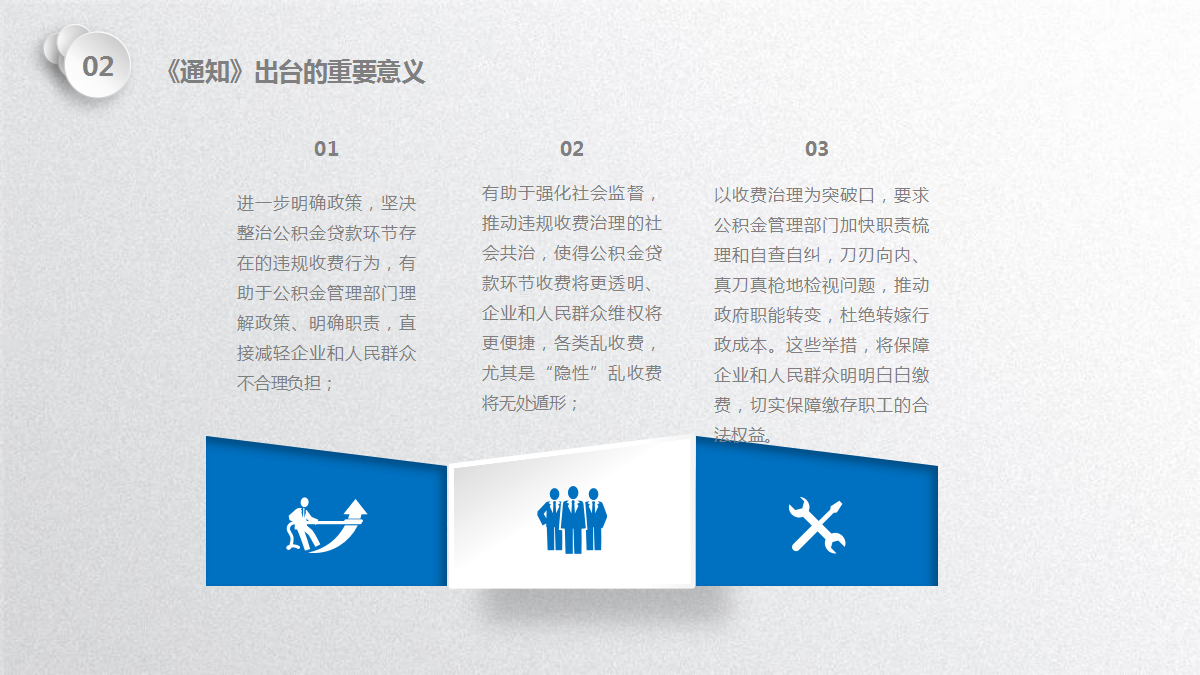 02

《通知》出台的重要意义

01

进一步明确政策，坚决整治公积金贷款环节存在的违规收费行为，有助于公积金管理部门理解政策、明确职责，直接减轻企业和人民群众不合理负担；

02

有助于强化社会监督，推动违规收费治理的社会共治，使得公积金贷款环节收费将更透明、企业和人民群众维权将更便捷，各类乱收费，尤其是“隐性”乱收费将无处遁形；

03

以收费治理为突破口，要求公积金管理部门加快职责梳理和自查自纠，刀刃向内、真刀真枪地检视问题，推动政府职能转变，杜绝转嫁行政成本。这些举措，将保障企业和人民群众明明白白缴费，切实保障缴存职工的合法权益。